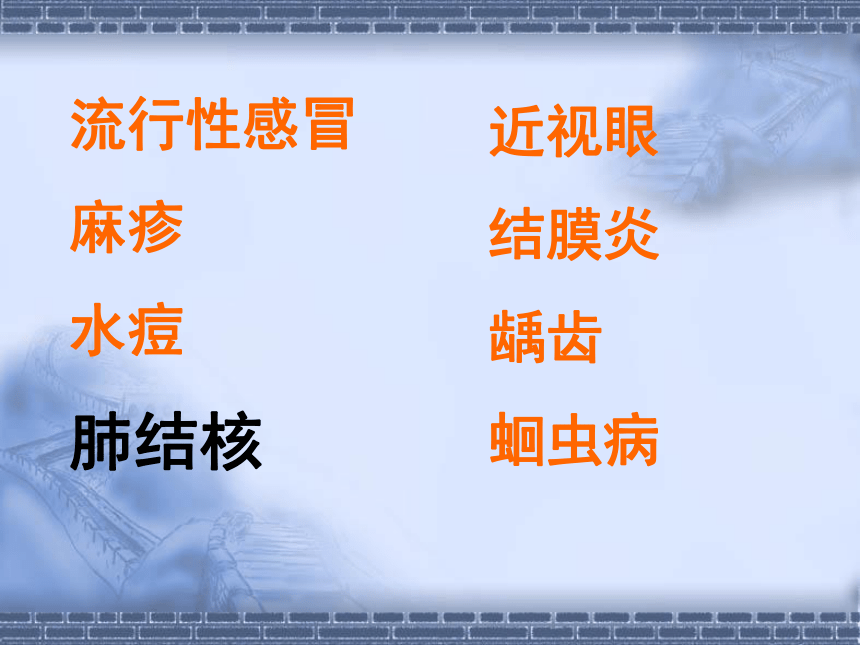 流行性感冒
麻疹
水痘
肺结核

近视眼
结膜炎
龋齿
蛔虫病